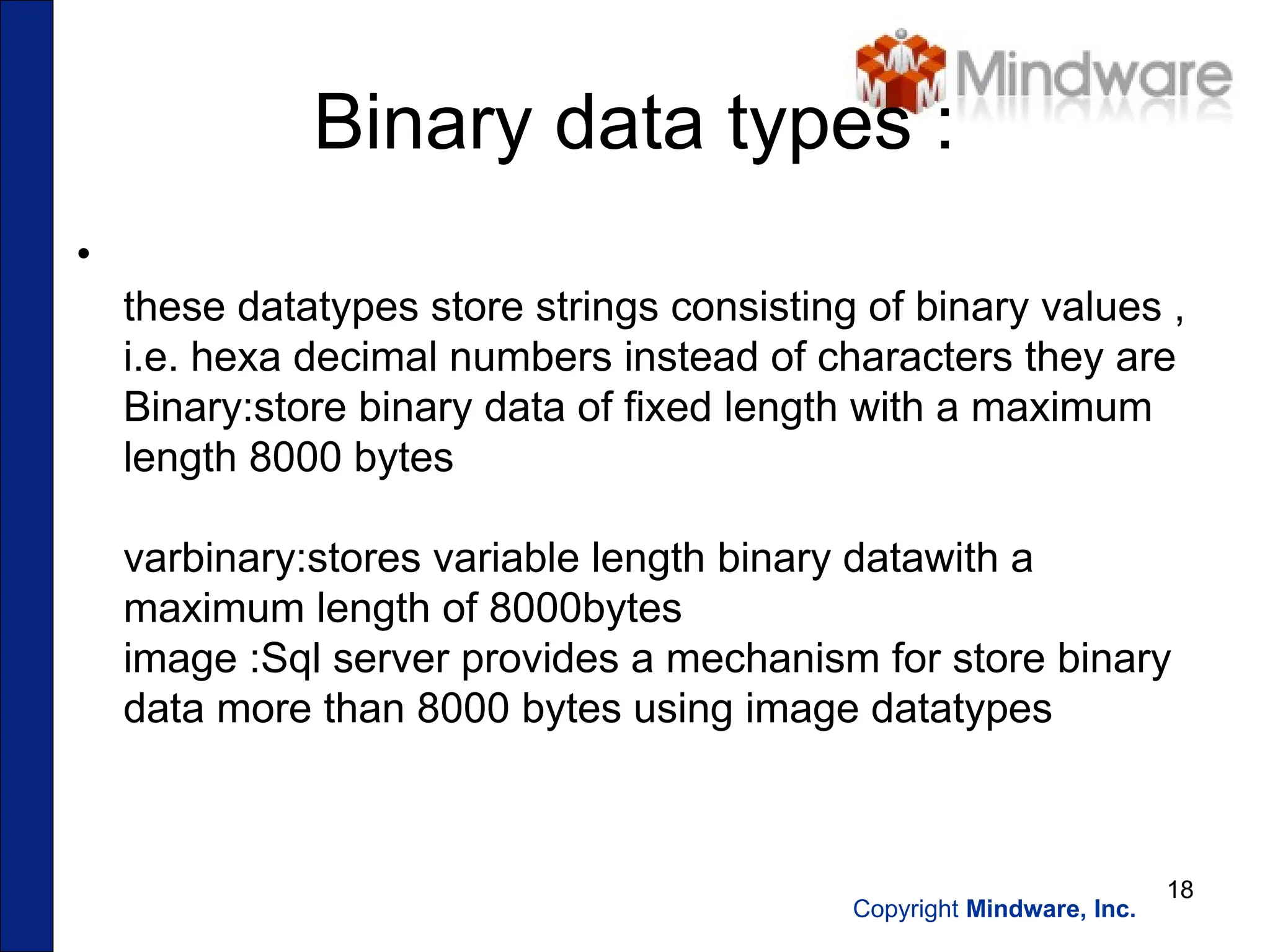 Mindware

Binary data types :

•

these datatypes store strings consisting of binary values , i.e. hexa decimal numbers instead of characters they are Binary:store binary data of fixed length with a maximum length 8000 bytes

varbinary:stores variable length binary datawith a maximum length of 8000bytes
image :Sql server provides a mechanism for store binary data more than 8000 bytes using image datatypes

18

Copyright Mindware, Inc.